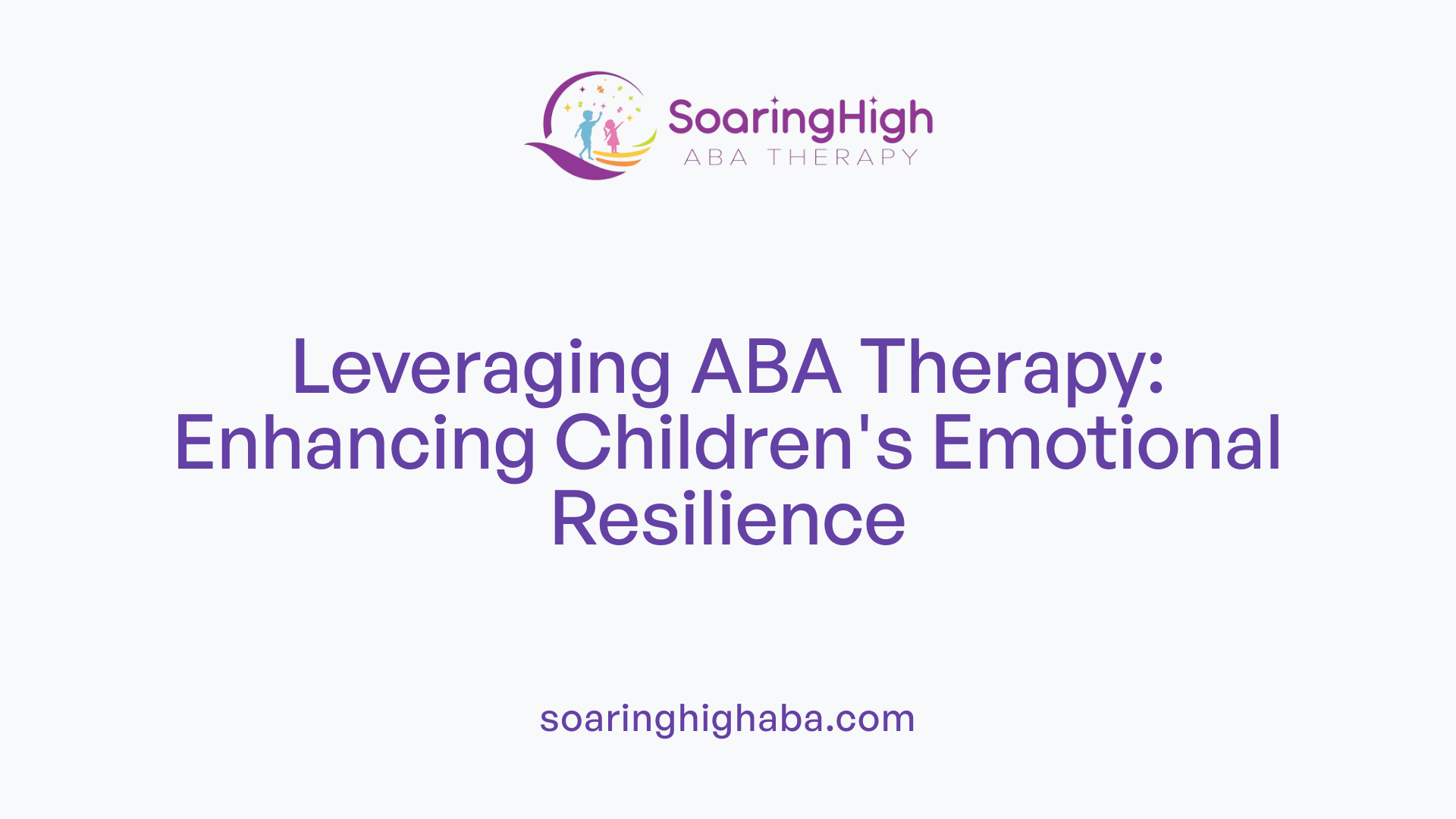 SoaringHigh
ABA THERAPY

Leveraging ABA Therapy: Enhancing Children's Emotional Resilience

soaringhighaba.com